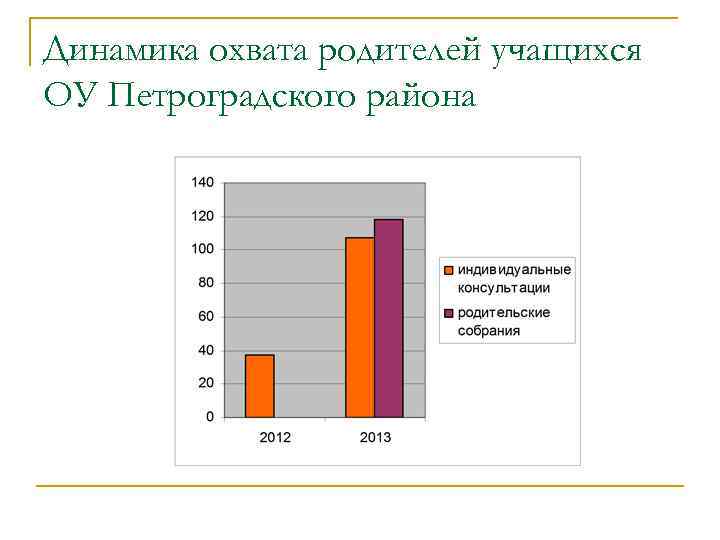 Динамика охвата родителей учащихся ОУ Петроградского района

140
120
100
80
60
40
20
0

2012
2013

индивидуальные консультации
родительские собрания